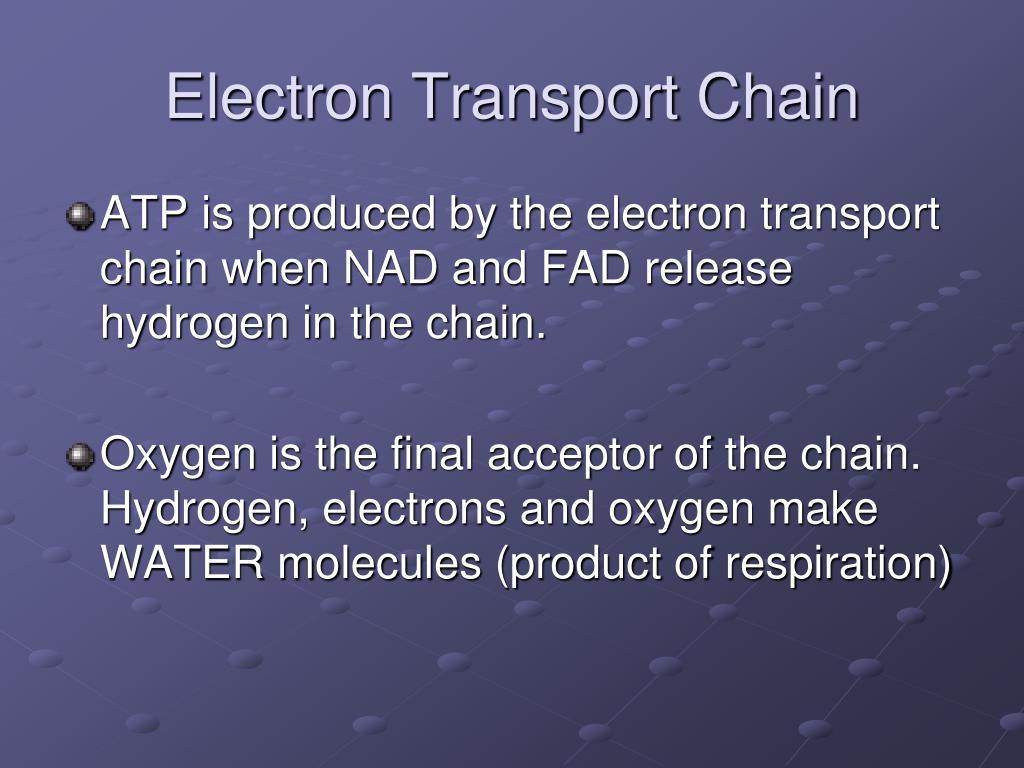 Electron Transport Chain

ATP is produced by the electron transport chain when NAD and FAD release hydrogen in the chain.

Oxygen is the final acceptor of the chain. Hydrogen, electrons and oxygen make WATER molecules (product of respiration)